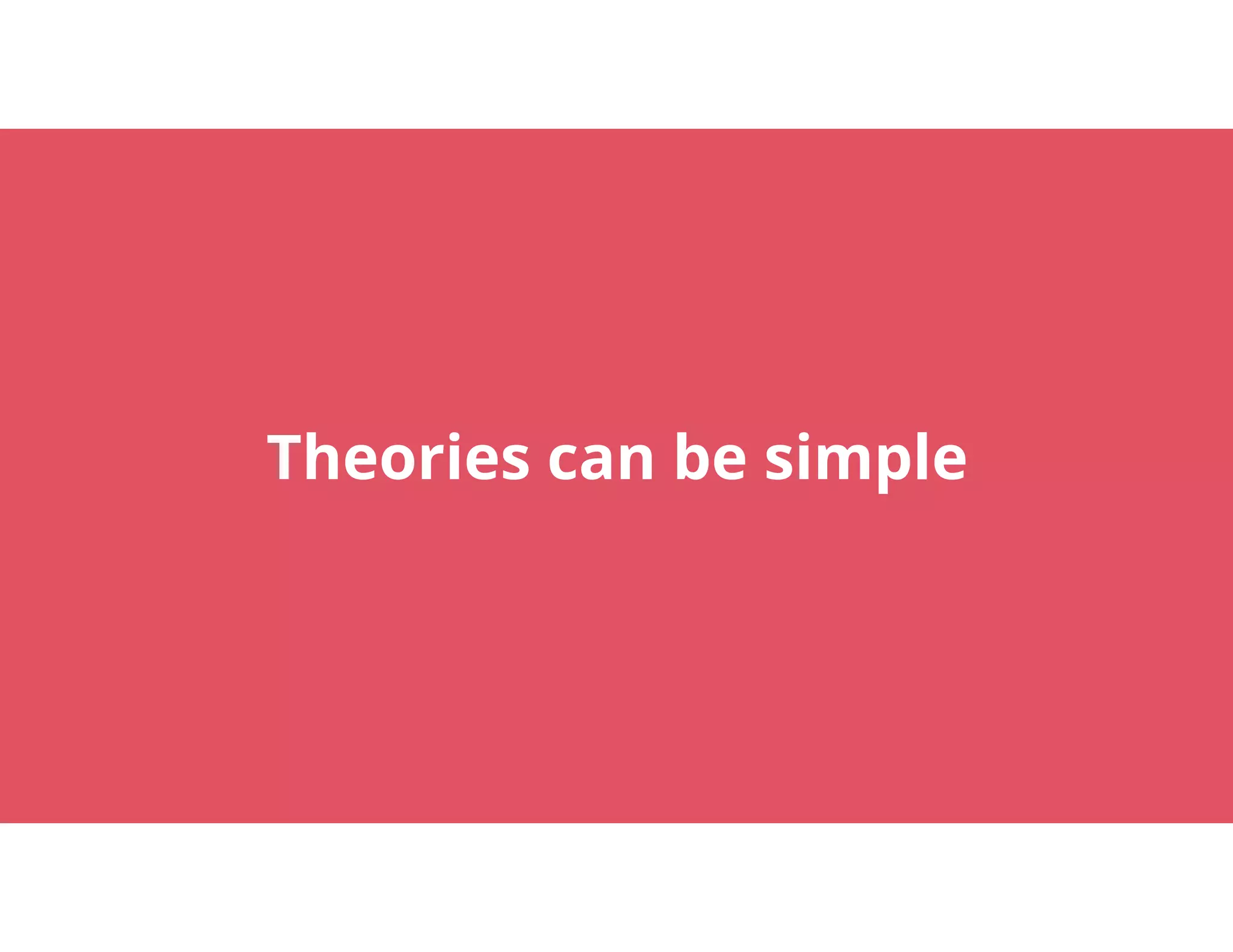 Theories can be simple